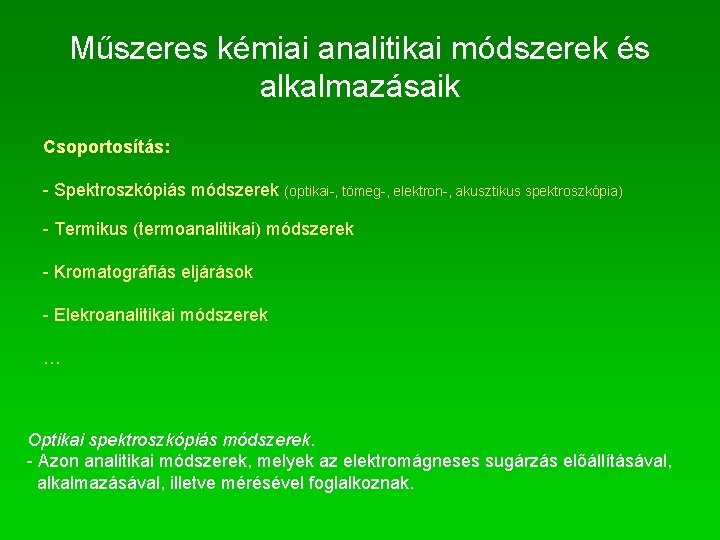 Műszeres kémiai analitikai módszerek és alkalmazásaik

Csoportosítás:

- Spektroszkópiás módszerek (optikai-, tömeg-, elektron-, akusztikus spektroszkópia)

- Termikus (termoanalitikai) módszerek

- Kromatográfiás eljárások

- Elekroanalitikai módszerek

…

Optikai spektroszkópiás módszerek.
- Azon analitikai módszerek, melyek az elektromágneses sugárzás előállításával, alkalmazásával, illetve mérésével foglalkoznak.